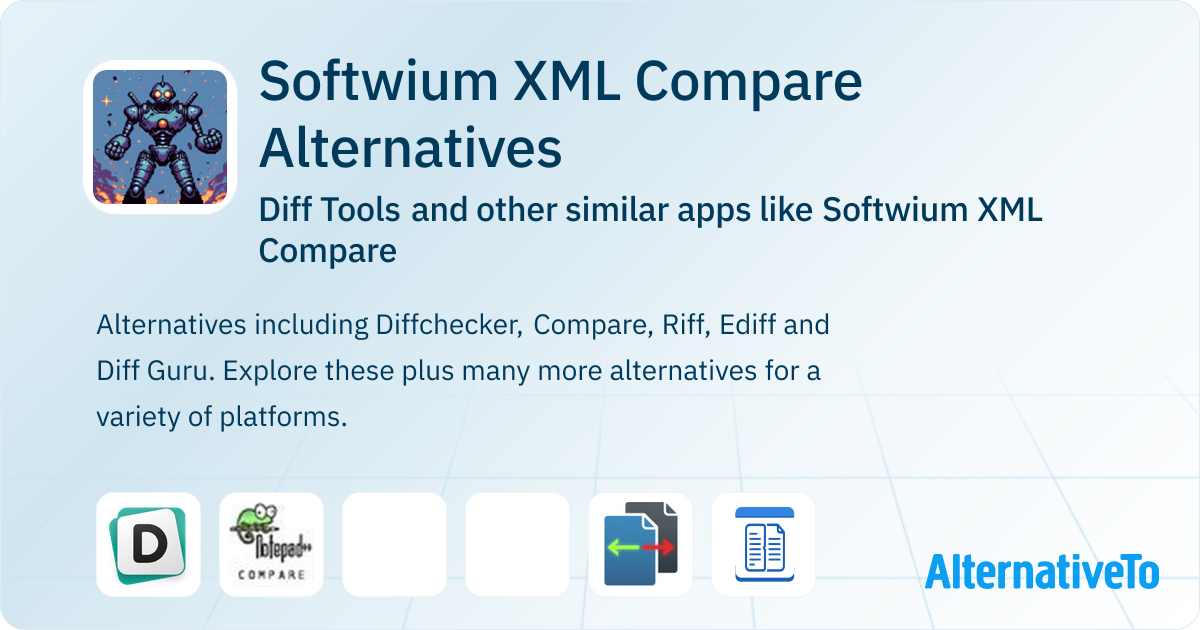 Softwium XML Compare Alternatives

Diff Tools and other similar apps like Softwium XML Compare

Alternatives including Diffchecker, Compare, Riff, Ediff and Diff Guru. Explore these plus many more alternatives for a variety of platforms.

D

Notepad++
COMPARE

AlternativeTo